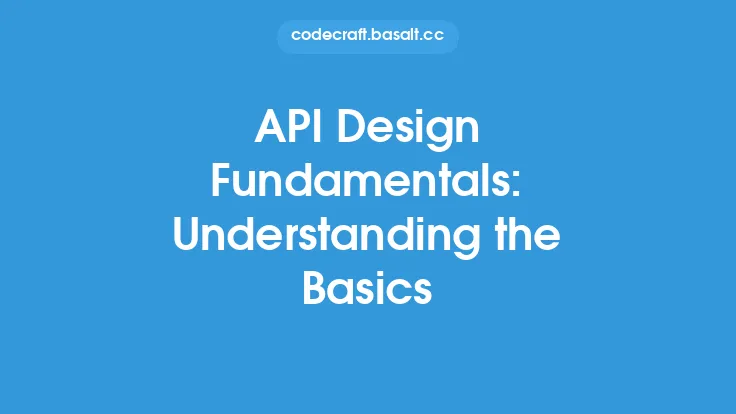 codecraft.basalt.cc

API Design Fundamentals: Understanding the Basics